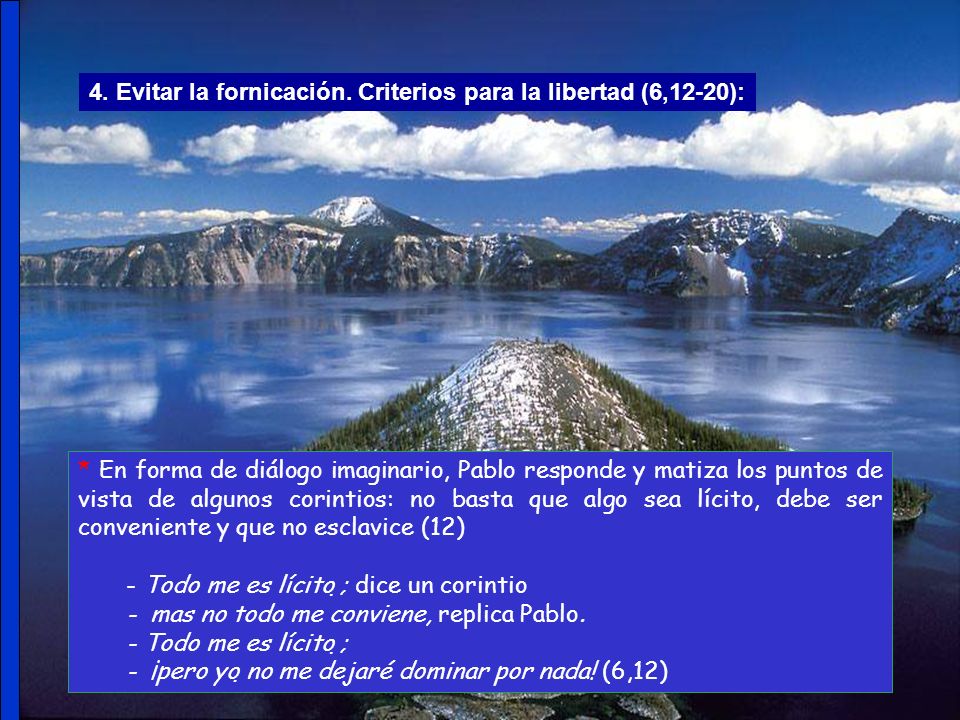 4. Evitar la fornicación. Criterios para la libertad (6,12-20):

* En forma de diálogo imaginario, Pablo responde y matiza los puntos de vista de algunos corintios: no basta que algo sea lícito, debe ser conveniente y que no esclavice (12)

- Todo me es lícito ; dice un corintio
- mas no todo me conviene, replica Pablo.
- Todo me es lícito ;
- ¡pero yo no me dejaré dominar por nada! (6,12)